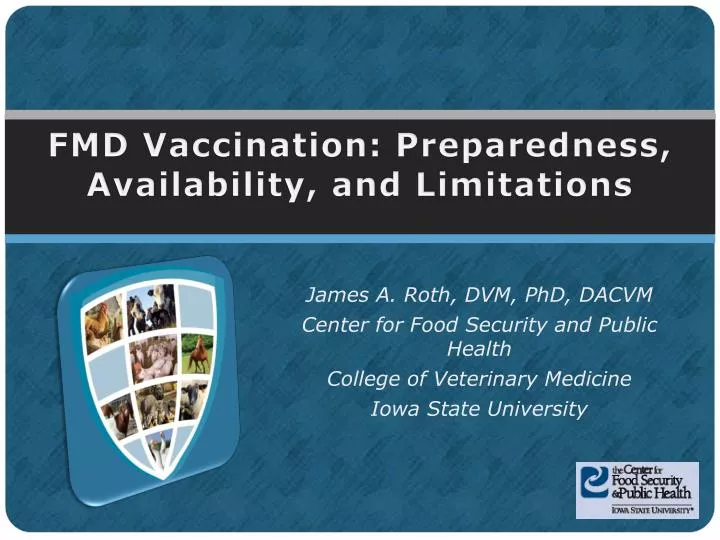 FMD Vaccination: Preparedness, Availability, and Limitations

James A. Roth, DVM, PhD, DACVM
Center for Food Security and Public Health
College of Veterinary Medicine
Iowa State University

the Center for Food Security & Public Health
IOWA STATE UNIVERSITY